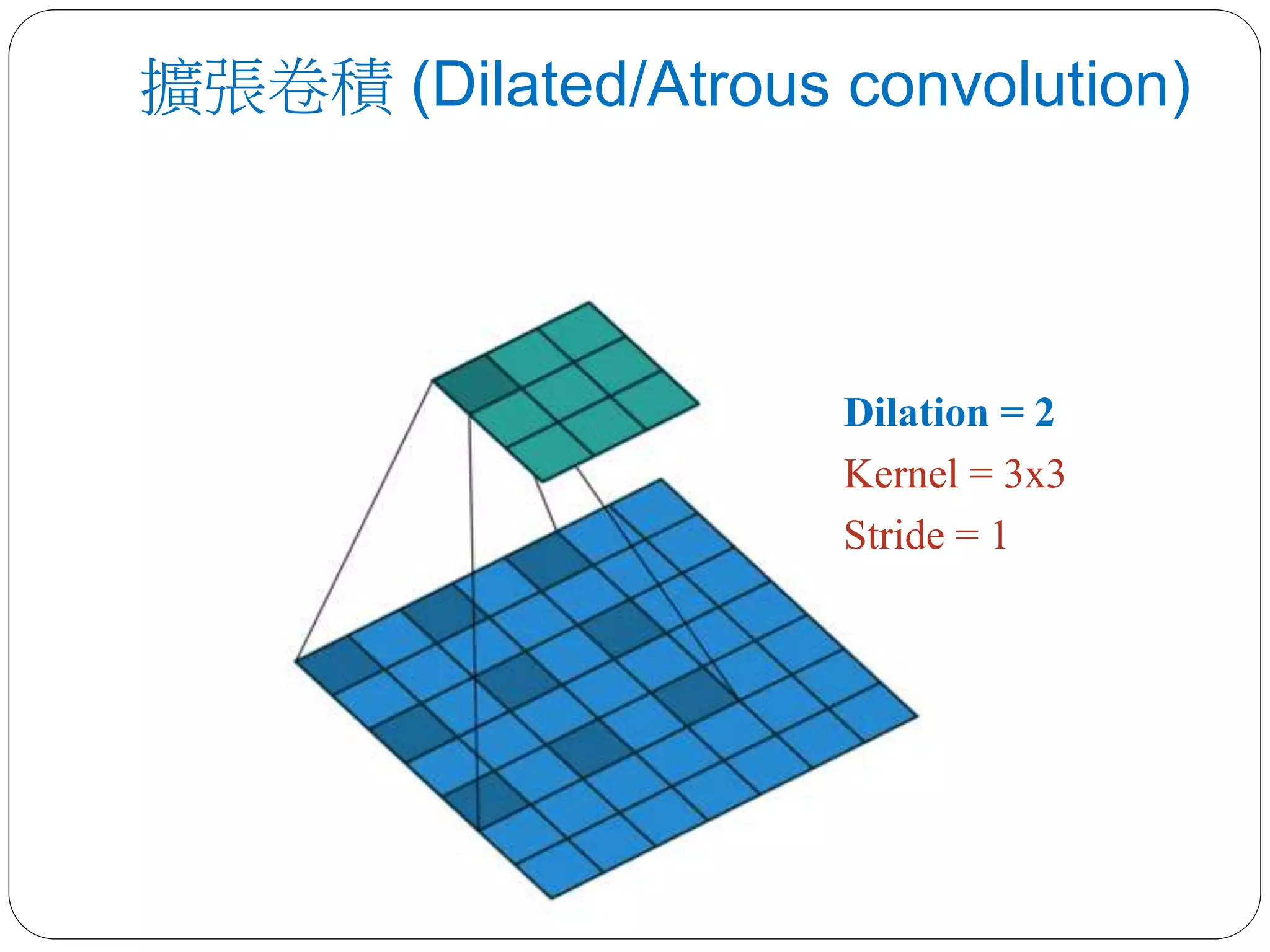 擴張卷積 (Dilated/Atrous convolution)

Dilation = 2
Kernel = 3x3
Stride = 1